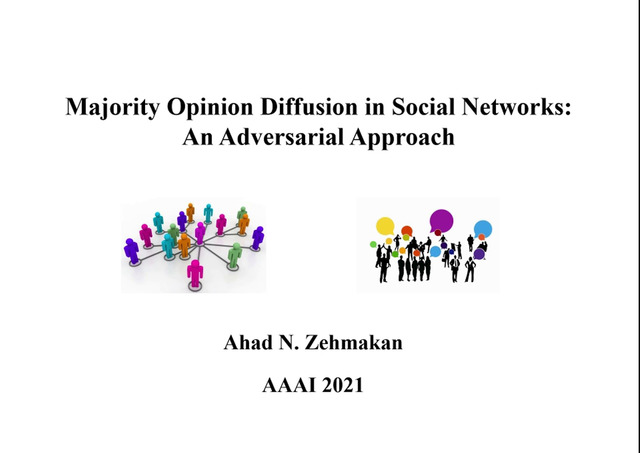 Majority Opinion Diffusion in Social Networks: An Adversarial Approach

Ahad N. Zehmakan

AAAI 2021